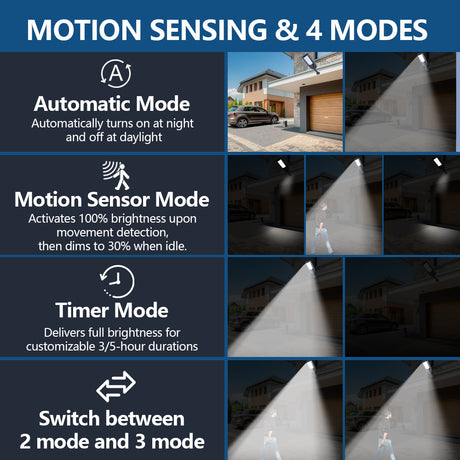 MOTION SENSING & 4 MODES

A

Automatic Mode
Automatically turns on at night and off at daylight

Motion Sensor Mode
Activates 100% brightness upon movement detection, then dims to 30% when idle.

Timer Mode
Delivers full brightness for customizable 3/5-hour durations

Switch between 2 mode and 3 mode